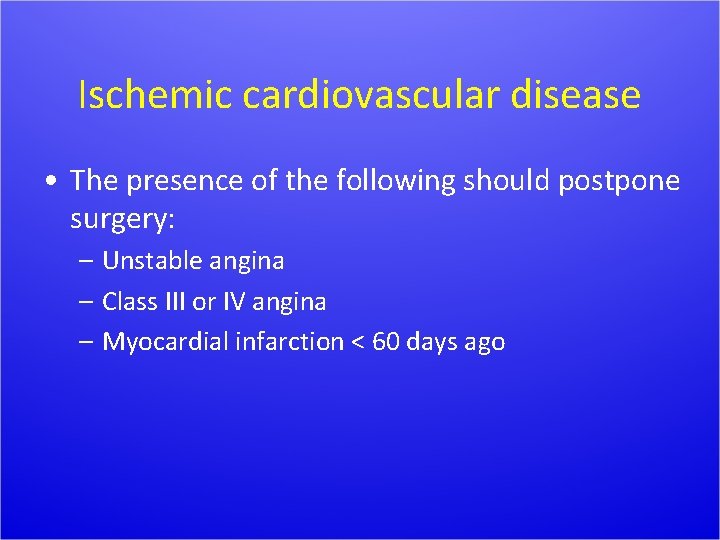 Ischemic cardiovascular disease

• The presence of the following should postpone surgery:
 – Unstable angina
 – Class III or IV angina
 – Myocardial infarction < 60 days ago